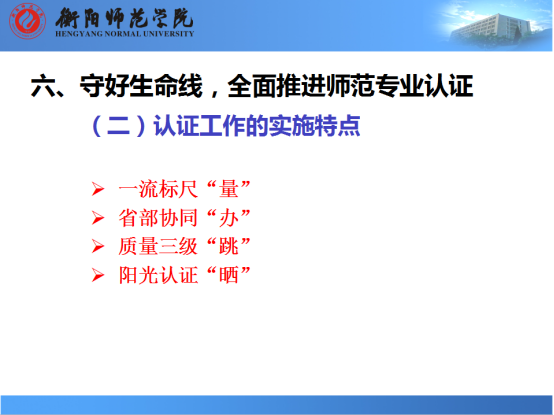 衡阳师范学院
HENGYANG NORMAL UNIVERSITY

六、守好生命线，全面推进师范专业认证

（二）认证工作的实施特点

➢ 一流标尺“量”
➢ 省部协同“办”
➢ 质量三级“跳”
➢ 阳光认证“晒”